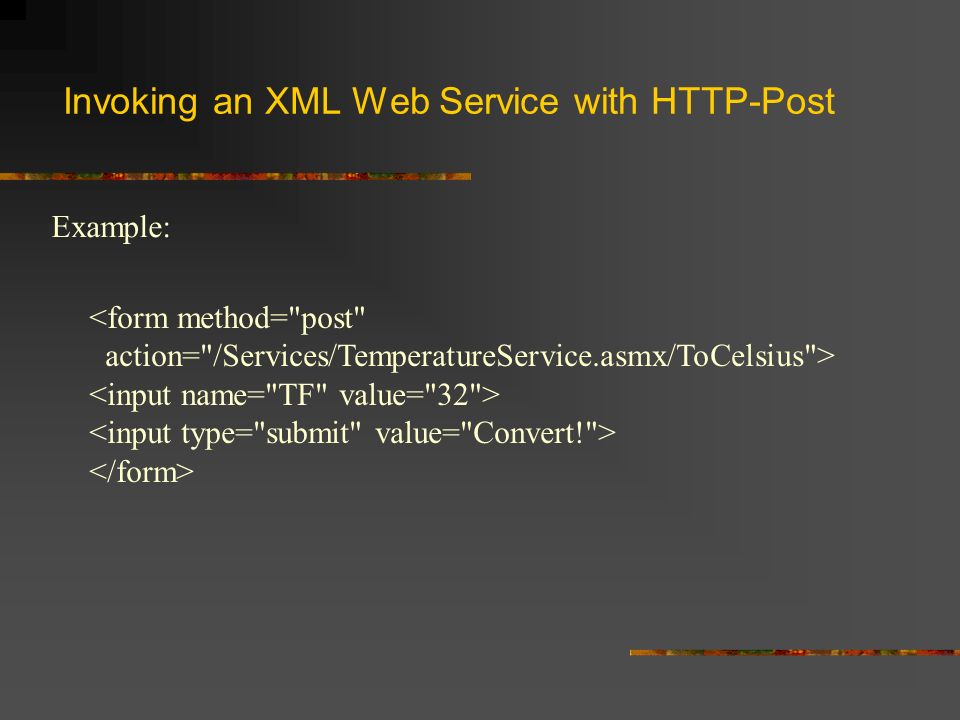 Invoking an XML Web Service with HTTP-Post

Example:

<form method="post"
action="/Services/TemperatureService.asmx/ToCelsius">
<input name="TF" value="32">
<input type="submit" value="Convert!">
</form>